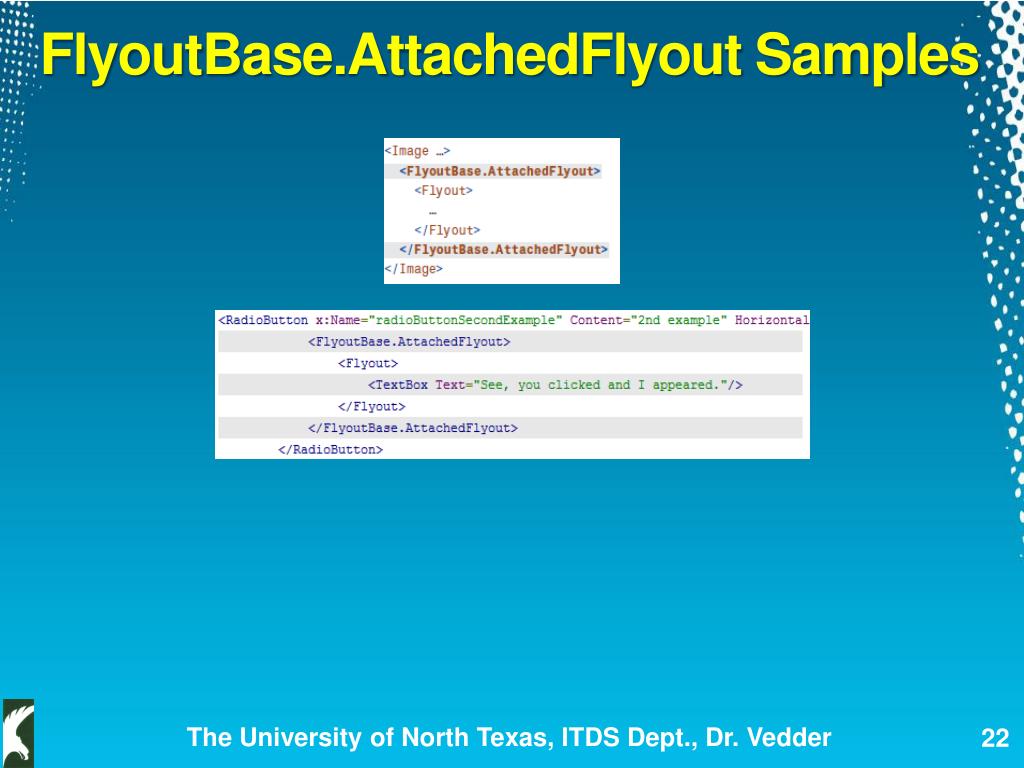 FlyoutBase.AttachedFlyout Samples

<Image …>
<FlyoutBase.AttachedFlyout>
<Flyout>
…
</Flyout>
</FlyoutBase.AttachedFlyout>
</Image>

<RadioButton x:Name="radioButtonSecondExample" Content="2nd example" Horizontal
<FlyoutBase.AttachedFlyout>
<Flyout>
<TextBox Text="See, you clicked and I appeared."/>
</Flyout>
</FlyoutBase.AttachedFlyout>
</RadioButton>

The University of North Texas, ITDS Dept., Dr. Vedder

22